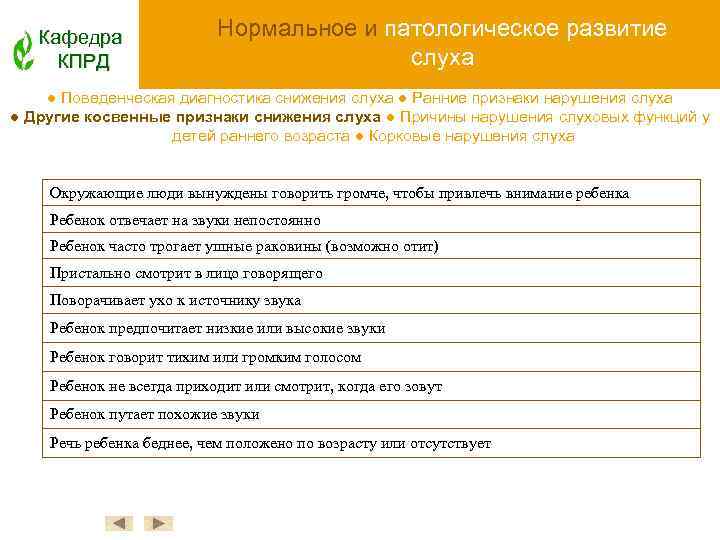 Кафедра КПРД

Нормальное и патологическое развитие слуха

● Поведенческая диагностика снижения слуха ● Ранние признаки нарушения слуха ● Другие косвенные признаки снижения слуха ● Причины нарушения слуховых функций у детей раннего возраста ● Корковые нарушения слуха

| Окружающие люди вынуждены говорить громче, чтобы привлечь внимание ребенка |
|---|
| Ребенок отвечает на звуки непостоянно |
| Ребенок часто трогает ушные раковины (возможно отит) |
| Пристально смотрит в лицо говорящего |
| Поворачивает ухо к источнику звука |
| Ребенок предпочитает низкие или высокие звуки |
| Ребенок говорит тихим или громким голосом |
| Ребенок не всегда приходит или смотрит, когда его зовут |
| Ребенок путает похожие звуки |
| Речь ребенка беднее, чем положено по возрасту или отсутствует |